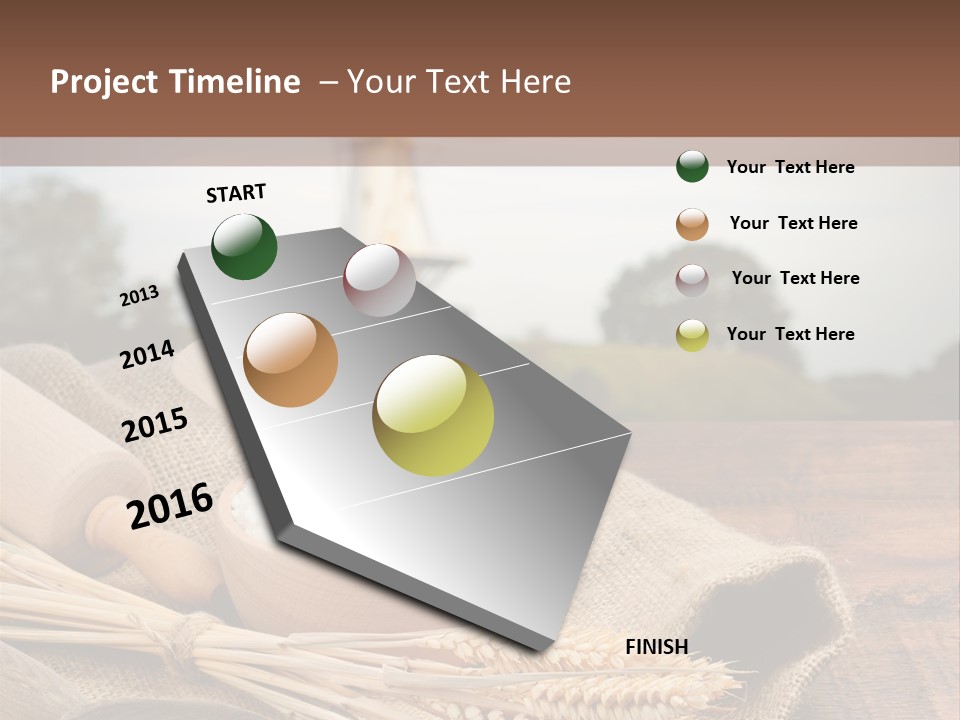 Project Timeline – Your Text Here

START

2013

2014

2015

2016

FINISH

Your Text Here

Your Text Here

Your Text Here

Your Text Here